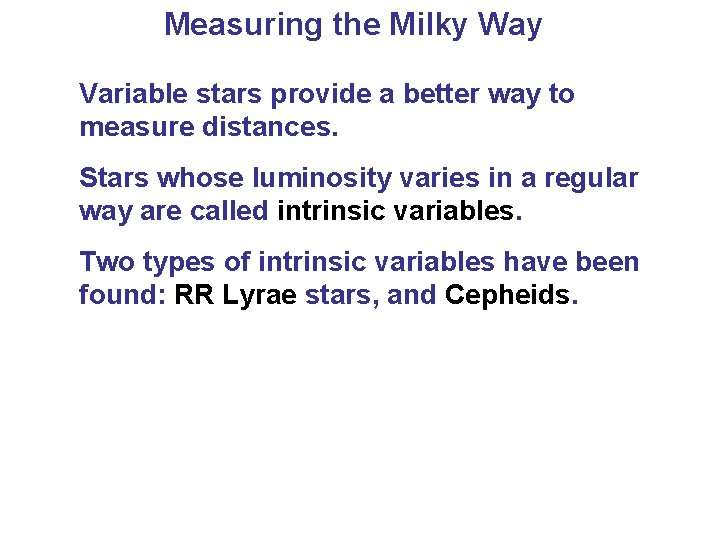 Measuring the Milky Way

Variable stars provide a better way to measure distances.

Stars whose luminosity varies in a regular way are called intrinsic variables.

Two types of intrinsic variables have been found: RR Lyrae stars, and Cepheids.